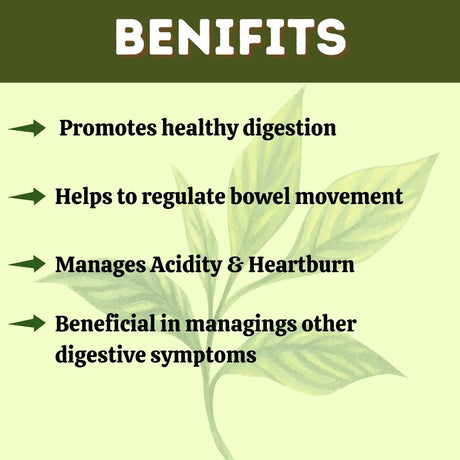 BENIFITS

Promotes healthy digestion

Helps to regulate bowel movement

Manages Acidity & Heartburn

Beneficial in managings other digestive symptoms